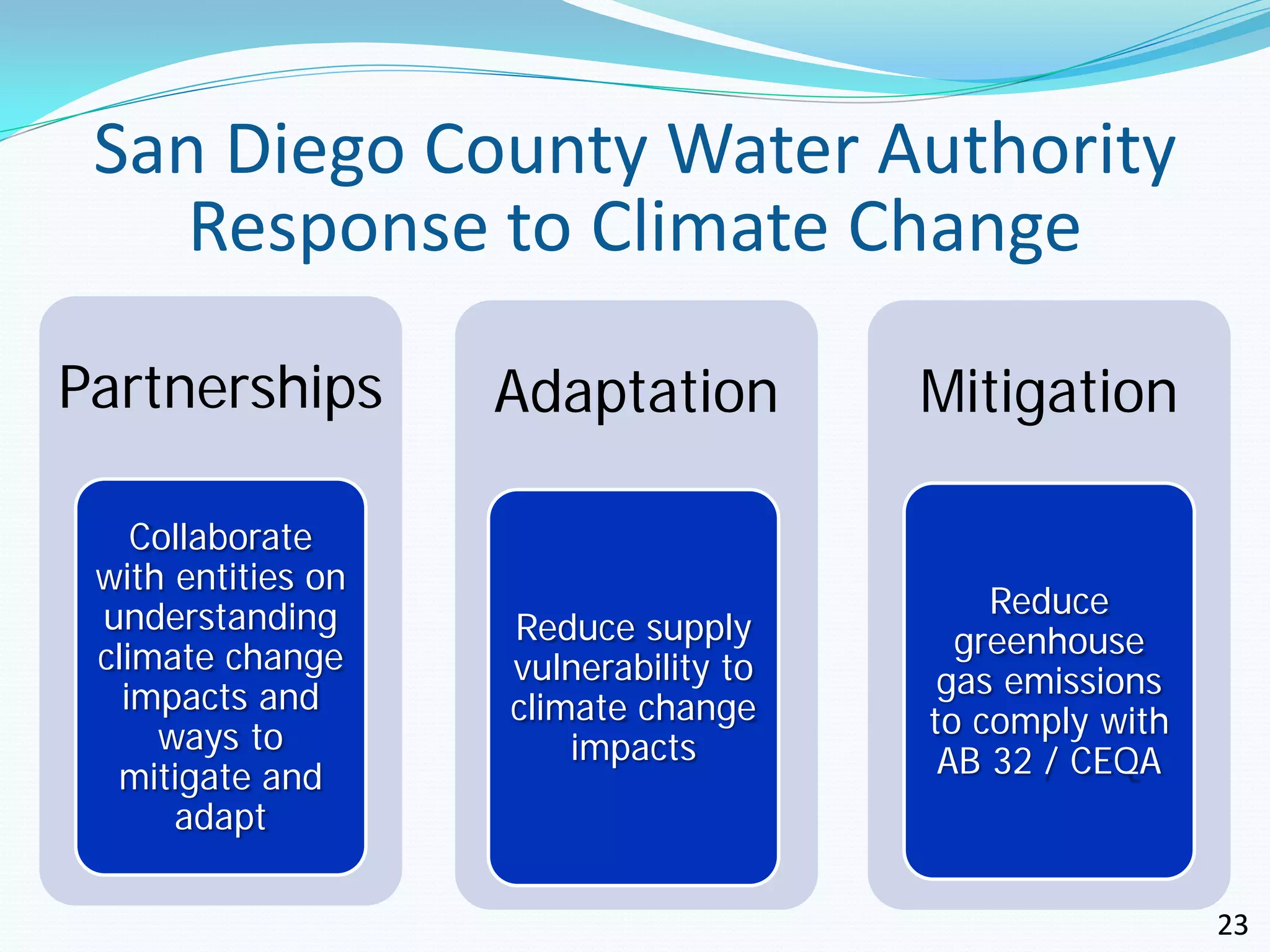 San Diego County Water Authority Response to Climate Change

Partnerships

Collaborate with entities on understanding climate change impacts and ways to mitigate and adapt

Adaptation

Reduce supply vulnerability to climate change impacts

Mitigation

Reduce greenhouse gas emissions to comply with AB 32 / CEQA

23